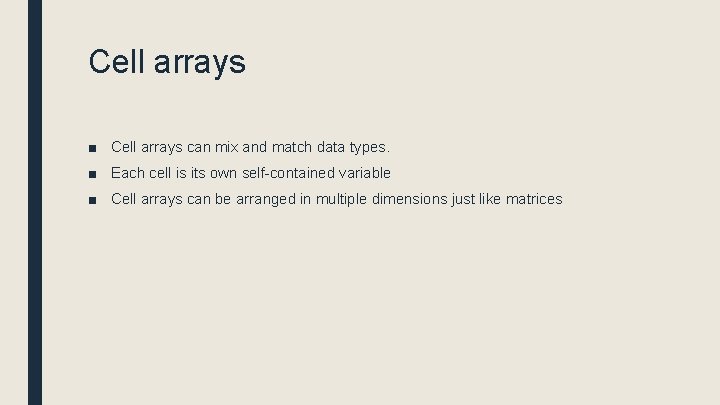 Cell arrays

■ Cell arrays can mix and match data types.
■ Each cell is its own self-contained variable
■ Cell arrays can be arranged in multiple dimensions just like matrices